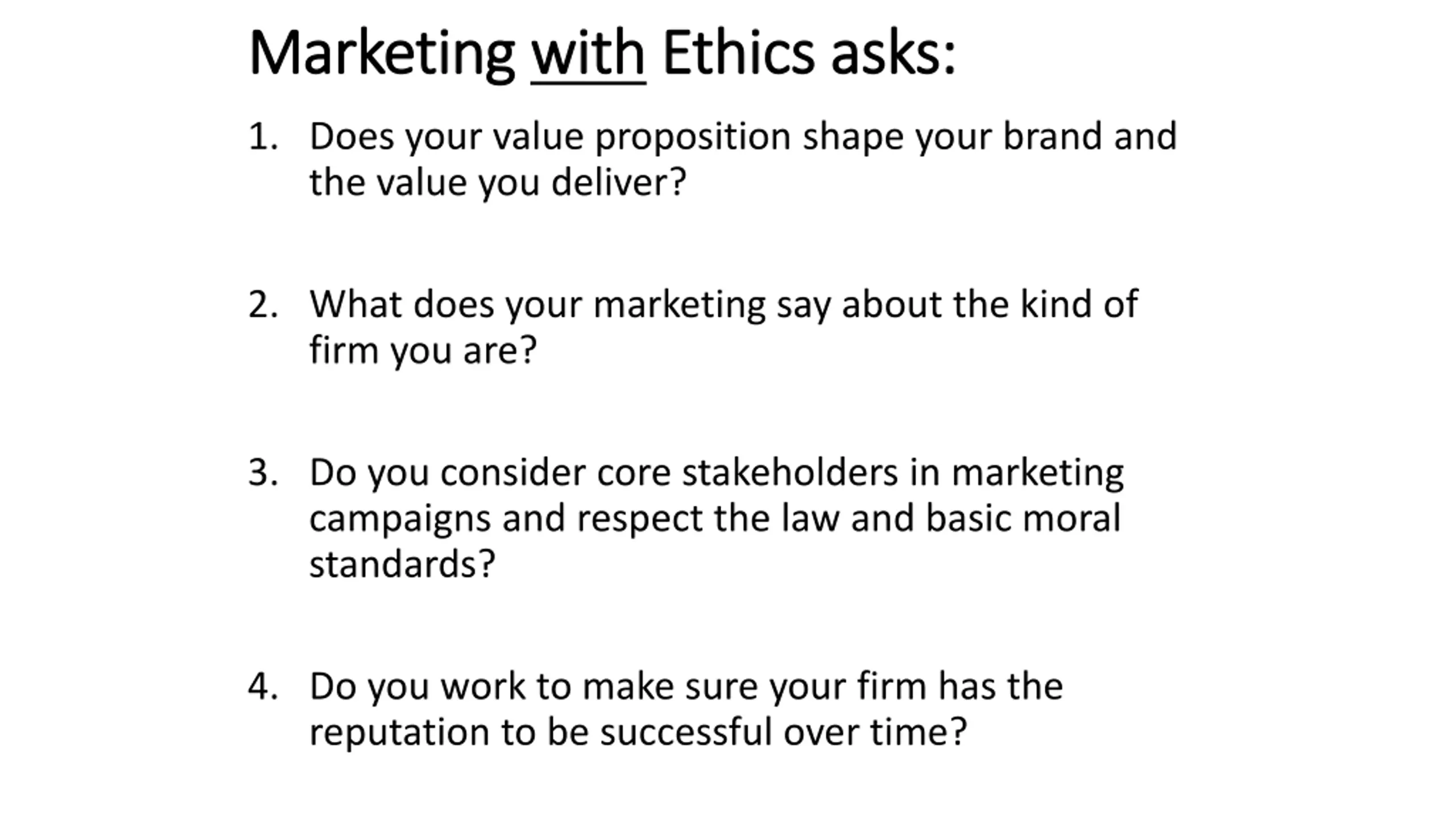 Marketing with Ethics asks:

1. Does your value proposition shape your brand and the value you deliver?

2. What does your marketing say about the kind of firm you are?

3. Do you consider core stakeholders in marketing campaigns and respect the law and basic moral standards?

4. Do you work to make sure your firm has the reputation to be successful over time?